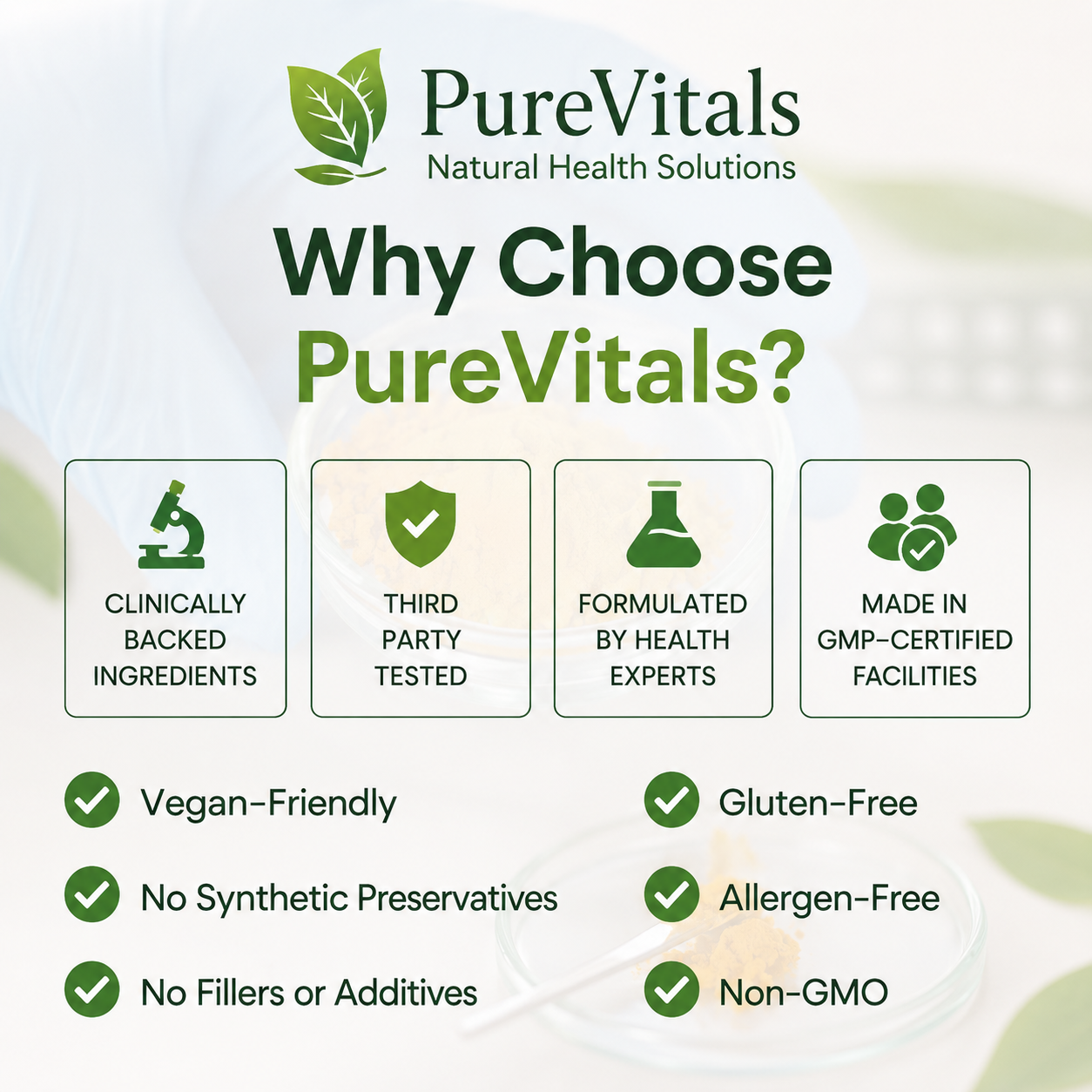 PureVitals
Natural Health Solutions

Why Choose PureVitals?

CLINICALLY BACKED INGREDIENTS

THIRD PARTY TESTED

FORMULATED BY HEALTH EXPERTS

MADE IN GMP-CERTIFIED FACILITIES

Vegan-Friendly

No Synthetic Preservatives

No Fillers or Additives

Gluten-Free

Allergen-Free

Non-GMO